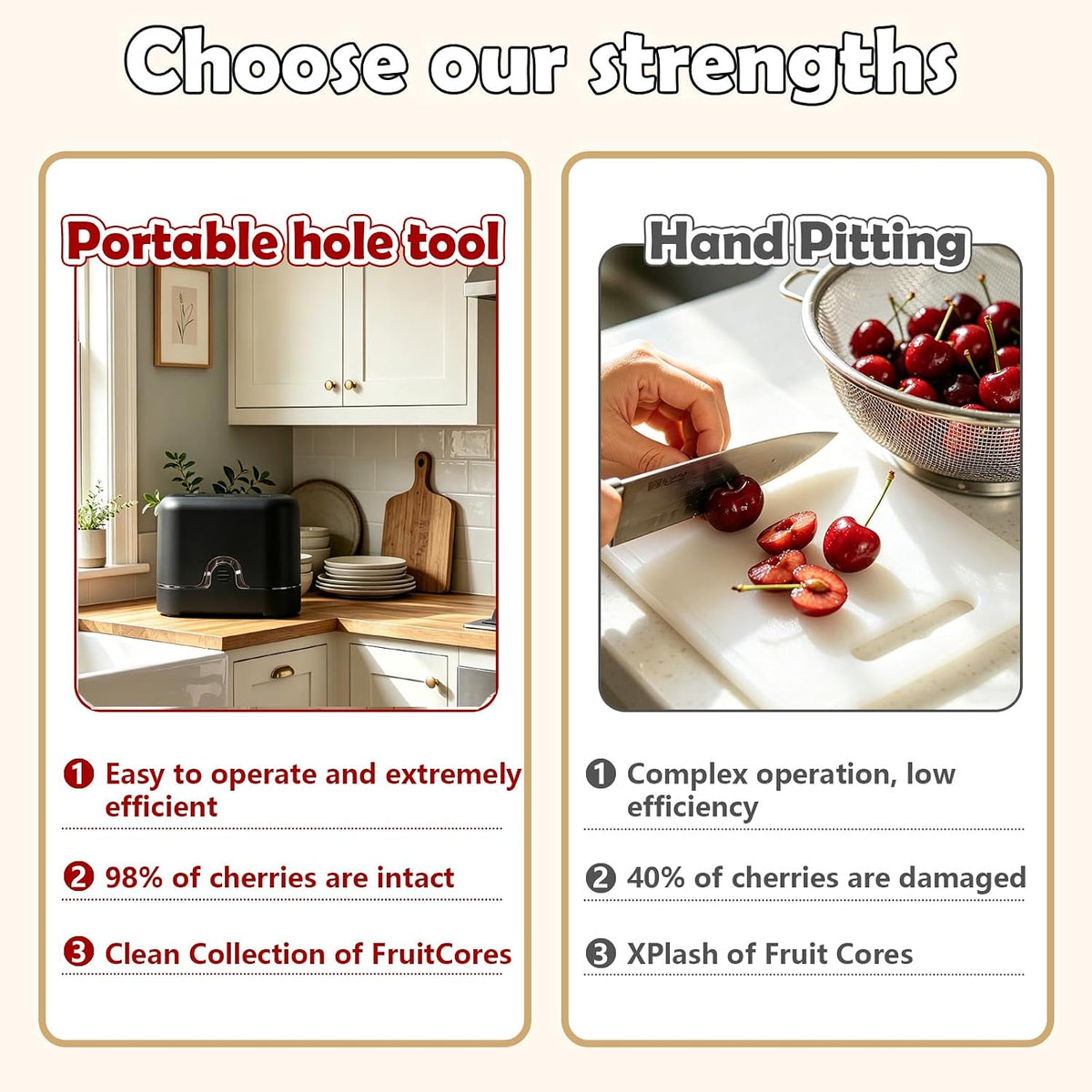 Choose our strengths

Portable hole tool

1 Easy to operate and extremely efficient

2 98% of cherries are intact

3 Clean Collection of FruitCores

Hand Pitting

1 Complex operation, low efficiency

2 40% of cherries are damaged

3 XPlash of Fruit Cores